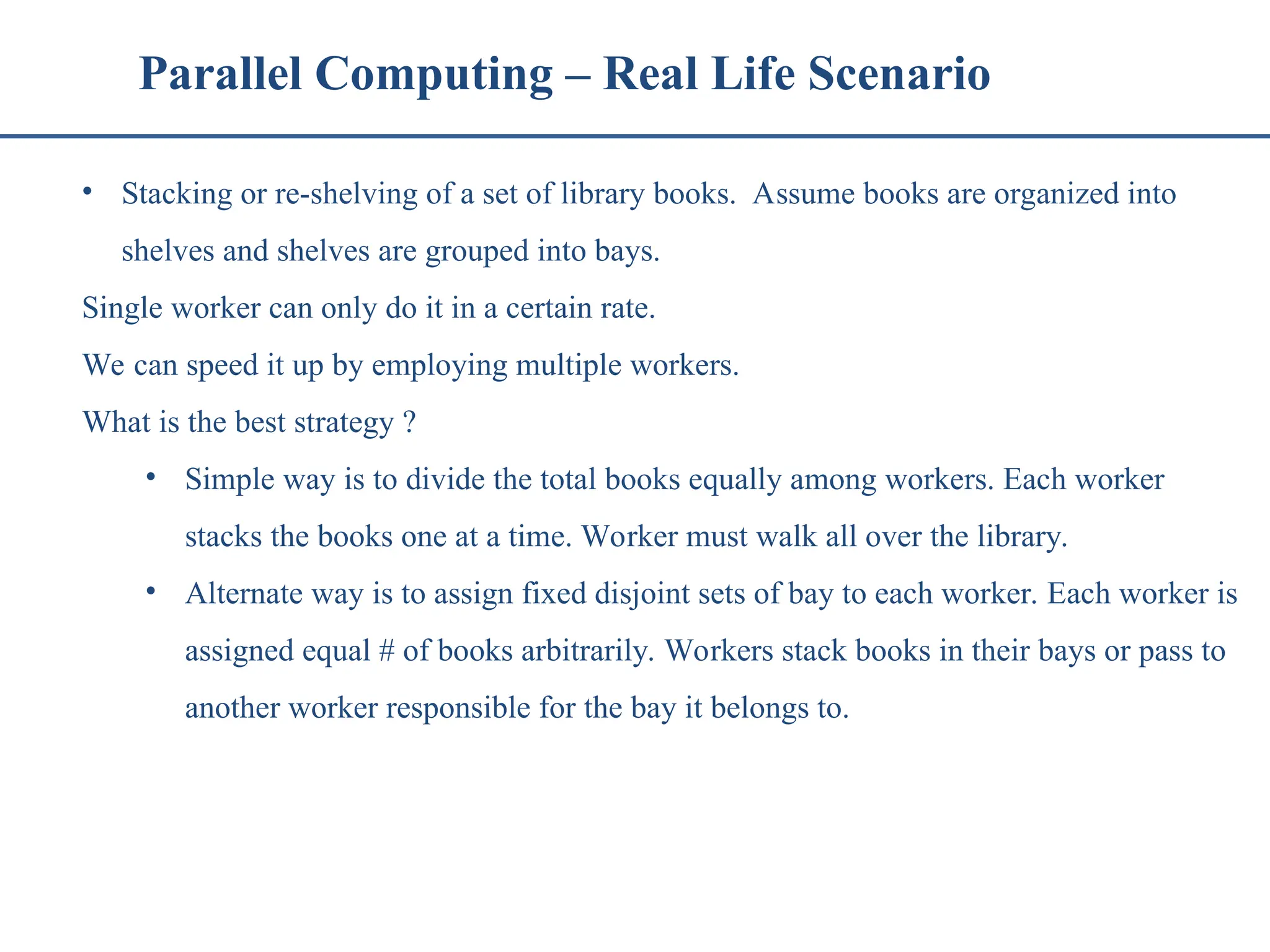 Parallel Computing – Real Life Scenario

• Stacking or re-shelving of a set of library books. Assume books are organized into shelves and shelves are grouped into bays.

Single worker can only do it in a certain rate.

We can speed it up by employing multiple workers.

What is the best strategy ?

• Simple way is to divide the total books equally among workers. Each worker stacks the books one at a time. Worker must walk all over the library.

• Alternate way is to assign fixed disjoint sets of bay to each worker. Each worker is assigned equal # of books arbitrarily. Workers stack books in their bays or pass to another worker responsible for the bay it belongs to.